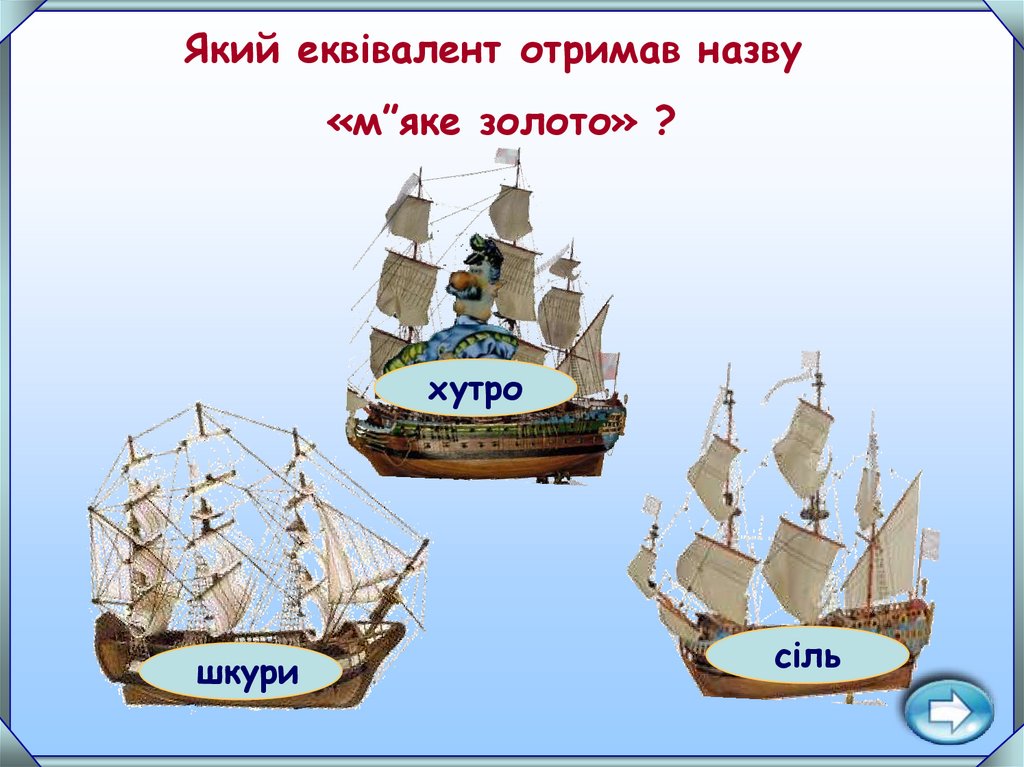 Який еквівалент отримав назву

«м”яке золото» ?

хутро

шкури

сіль